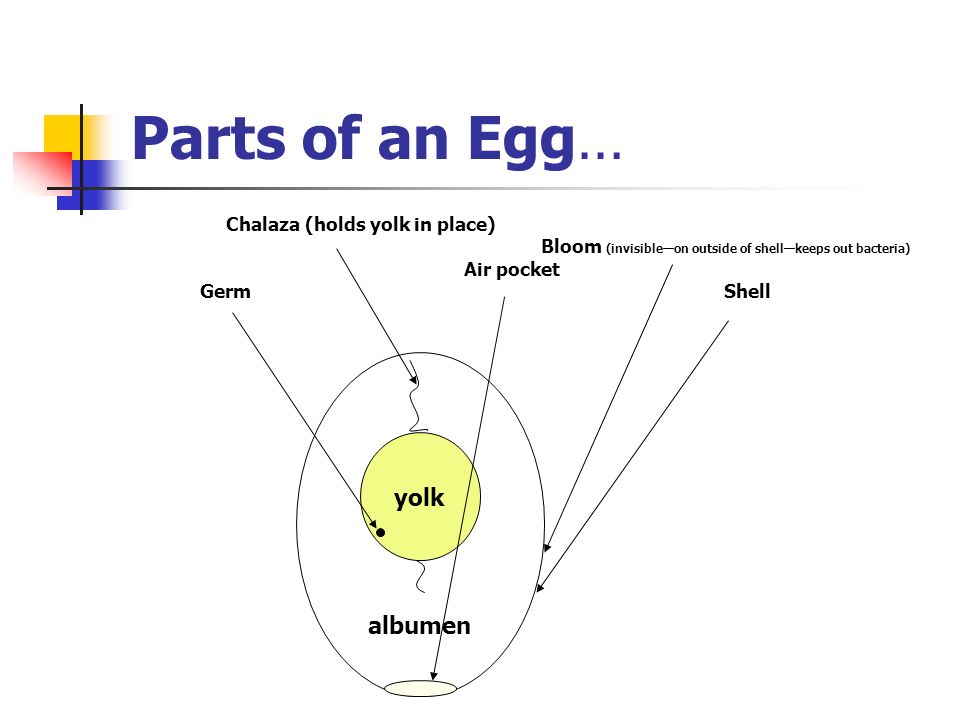 Parts of an Egg…

Chalaza (holds yolk in place)

Bloom (invisible—on outside of shell—keeps out bacteria)

Air pocket

Germ

Shell

yolk

albumen